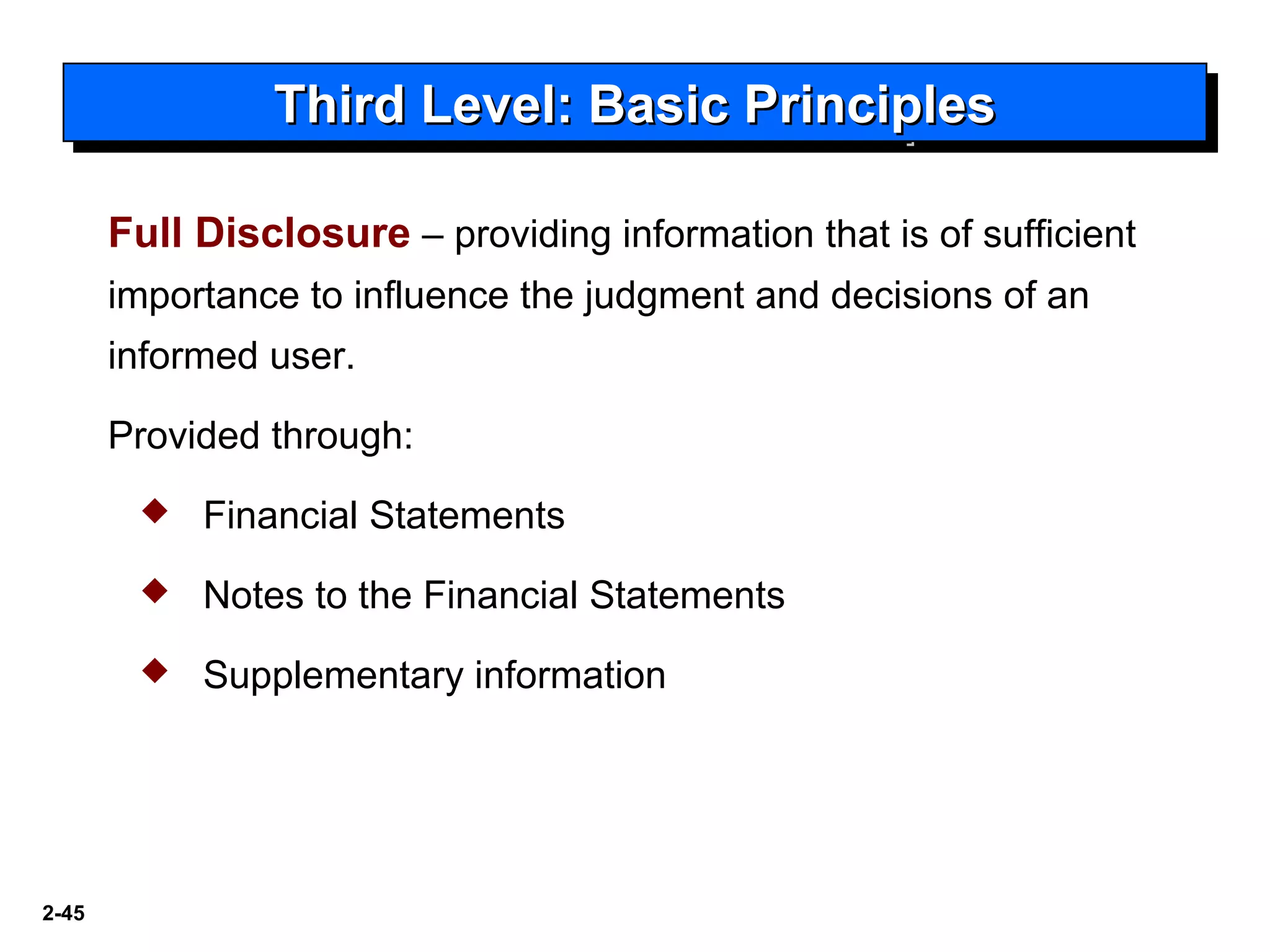 Third Level: Basic Principles

Full Disclosure – providing information that is of sufficient importance to influence the judgment and decisions of an informed user.

Provided through:

◆ Financial Statements

◆ Notes to the Financial Statements

◆ Supplementary information

2-45